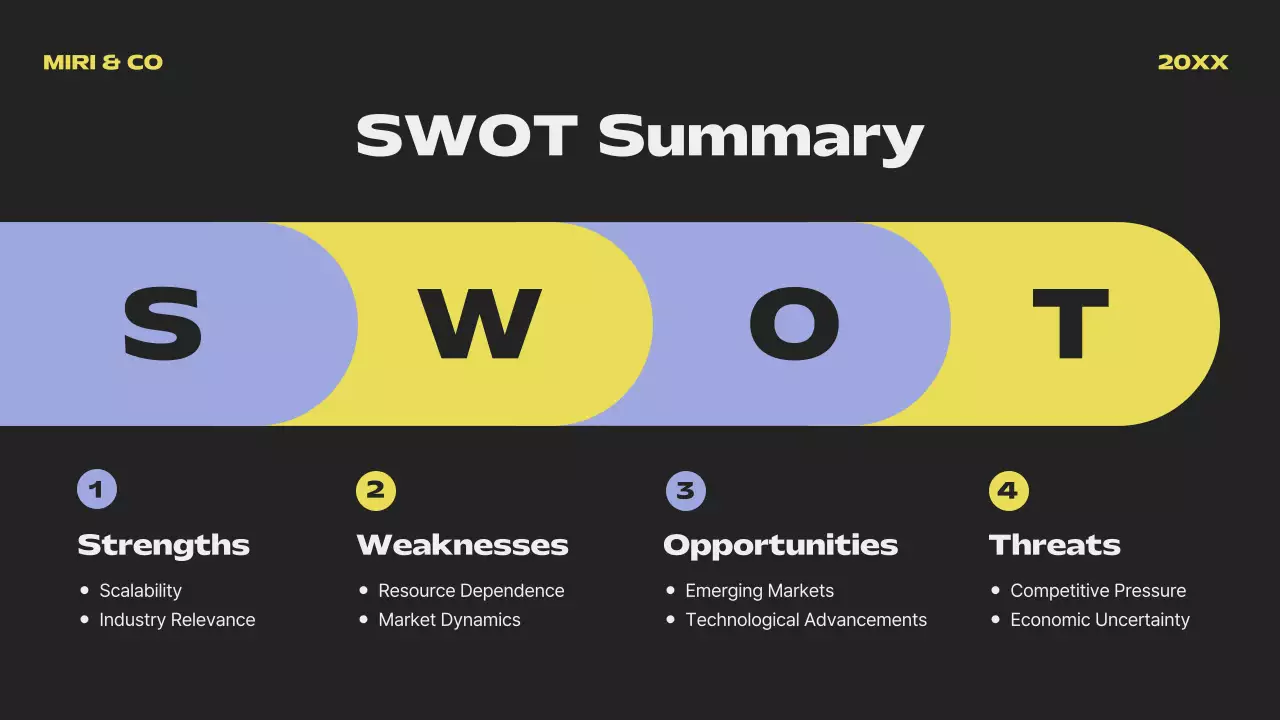 MIRI & CO

20XX

SWOT Summary

S W O T

1
Strengths
- Scalability
- Industry Relevance

2
Weaknesses
- Resource Dependence
- Market Dynamics

3
Opportunities
- Emerging Markets
- Technological Advancements

4
Threats
- Competitive Pressure
- Economic Uncertainty